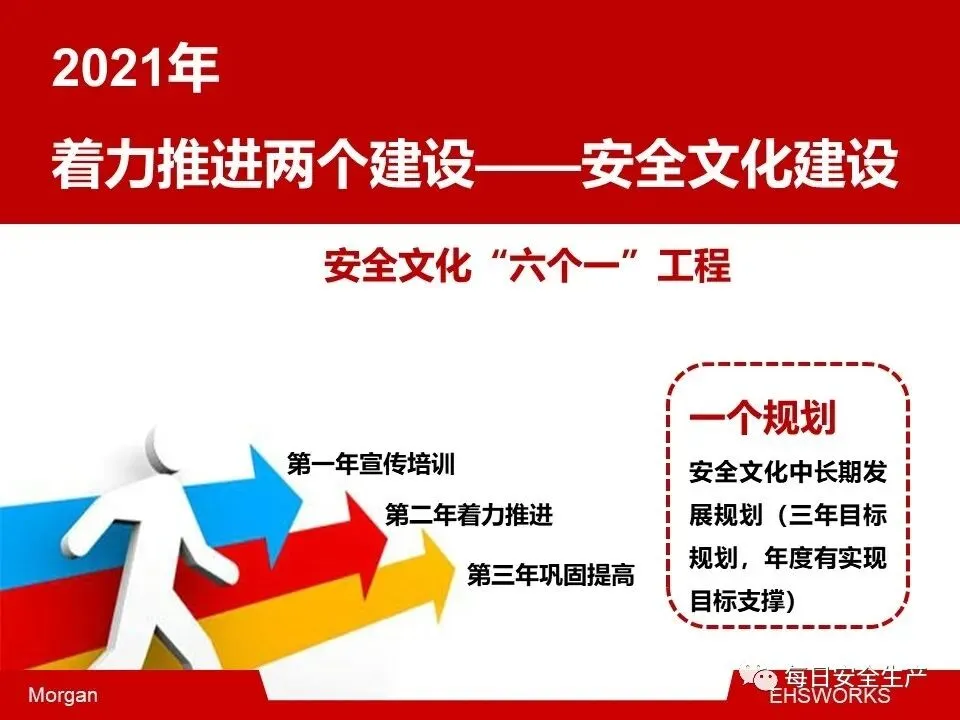 2021年

着力推进两个建设——安全文化建设

安全文化“六个一”工程

第一年宣传培训

第二年着力推进

第三年巩固提高

一个规划

安全文化中长期发展规划（三年目标规划，年度有实现目标支撑）

Morgan

每日安全生产

EHSWORKS